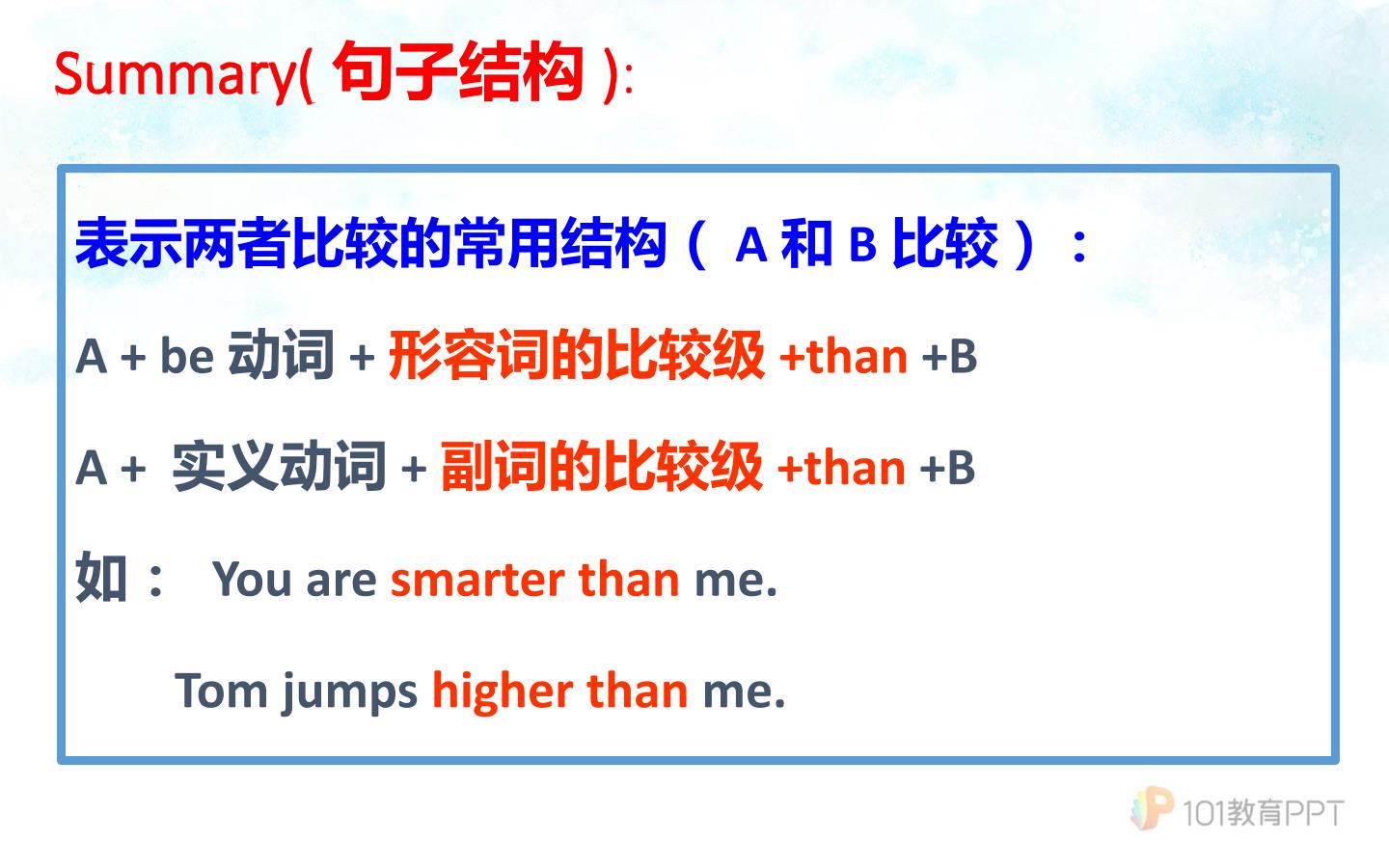 Summary(句子结构):

表示两者比较的常用结构(A和B比较):

A + be动词 + 形容词的比较级 +than +B

A + 实义动词 + 副词的比较级 +than +B

如: You are smarter than me.

Tom jumps higher than me.

101教育PPT